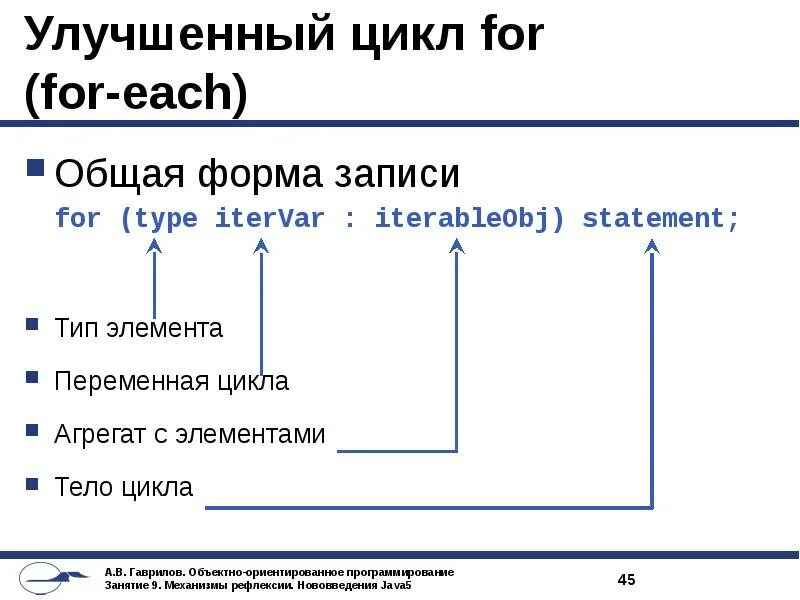 Улучшенный цикл for (for-each)

Общая форма записи

for (type iterVar : iterableObj) statement;

Тип элемента

Переменная цикла

Агрегат с элементами

Тело цикла

А.В. Гаврилов. Объектно-ориентированное программирование
Занятие 9. Механизмы рефлексии. Нововведения Java5

45